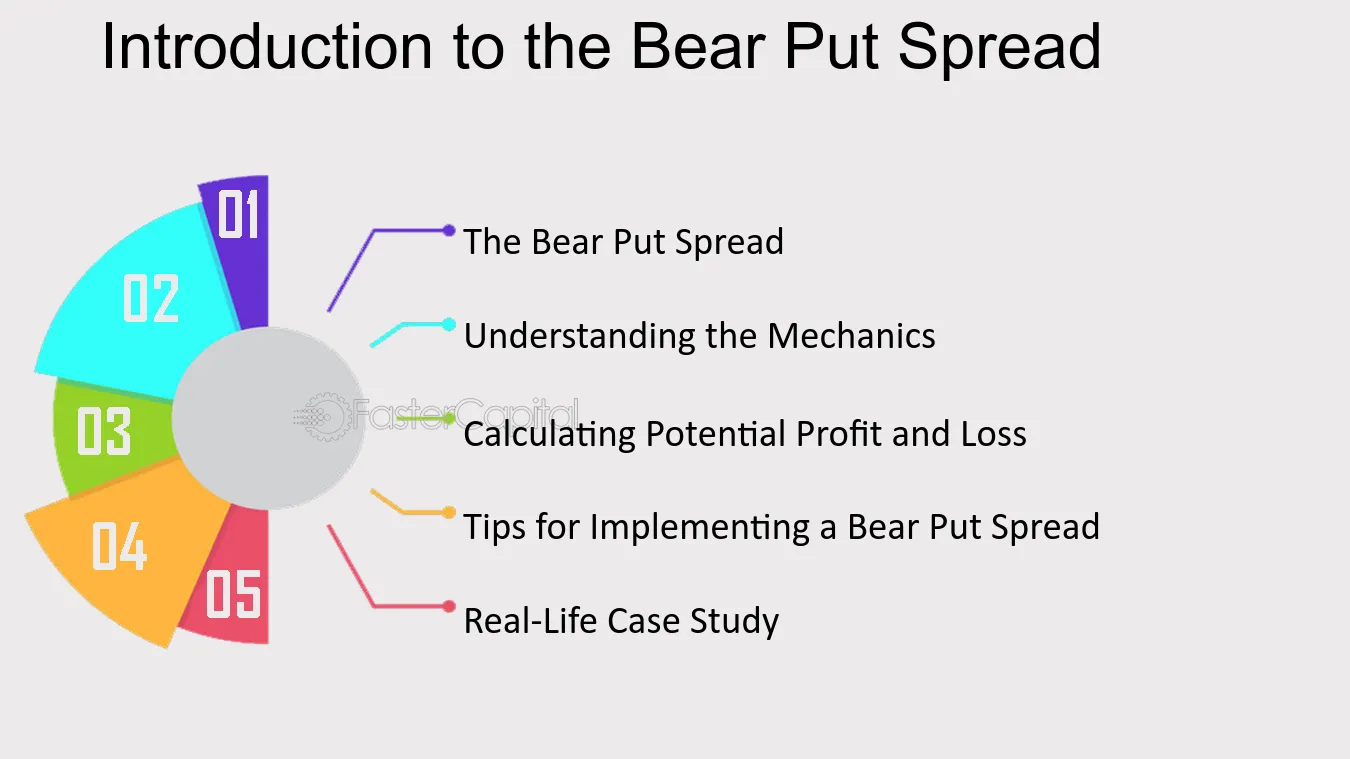 Introduction to the Bear Put Spread

01

02

03

04

05

The Bear Put Spread

Understanding the Mechanics

Calculating Potential Profit and Loss

Tips for Implementing a Bear Put Spread

Real-Life Case Study

FasterCapital